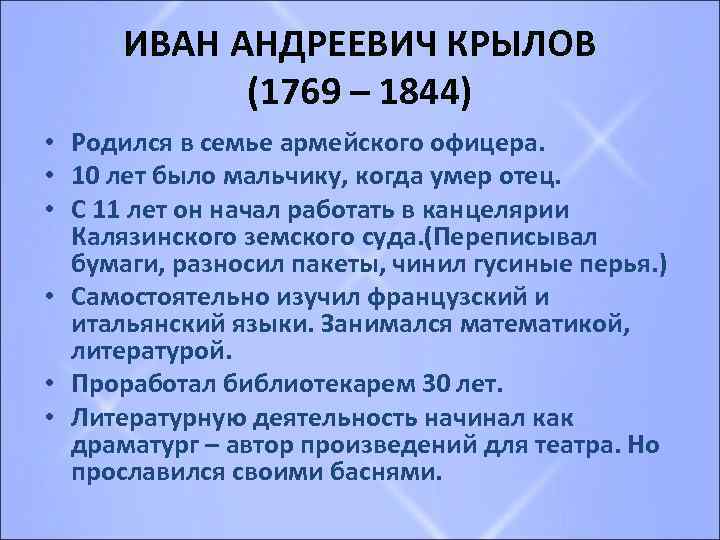 ИВАН АНДРЕЕВИЧ КРЫЛОВ
(1769 – 1844)

• Родился в семье армейского офицера.
• 10 лет было мальчику, когда умер отец.
• С 11 лет он начал работать в канцелярии Калязинского земского суда.(Переписывал бумаги, разносил пакеты, чинил гусиные перья.)
• Самостоятельно изучил французский и итальянский языки. Занимался математикой, литературой.
• Проработал библиотекарем 30 лет.
• Литературную деятельность начинал как драматург – автор произведений для театра. Но прославился своими баснями.